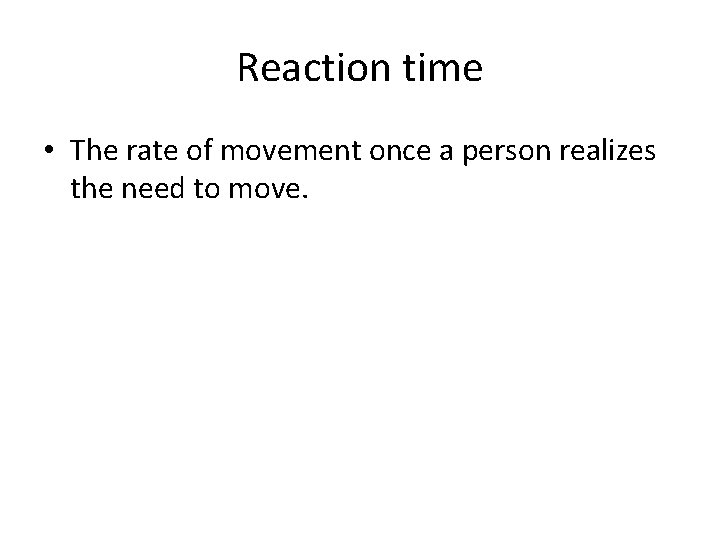 Reaction time

• The rate of movement once a person realizes the need to move.